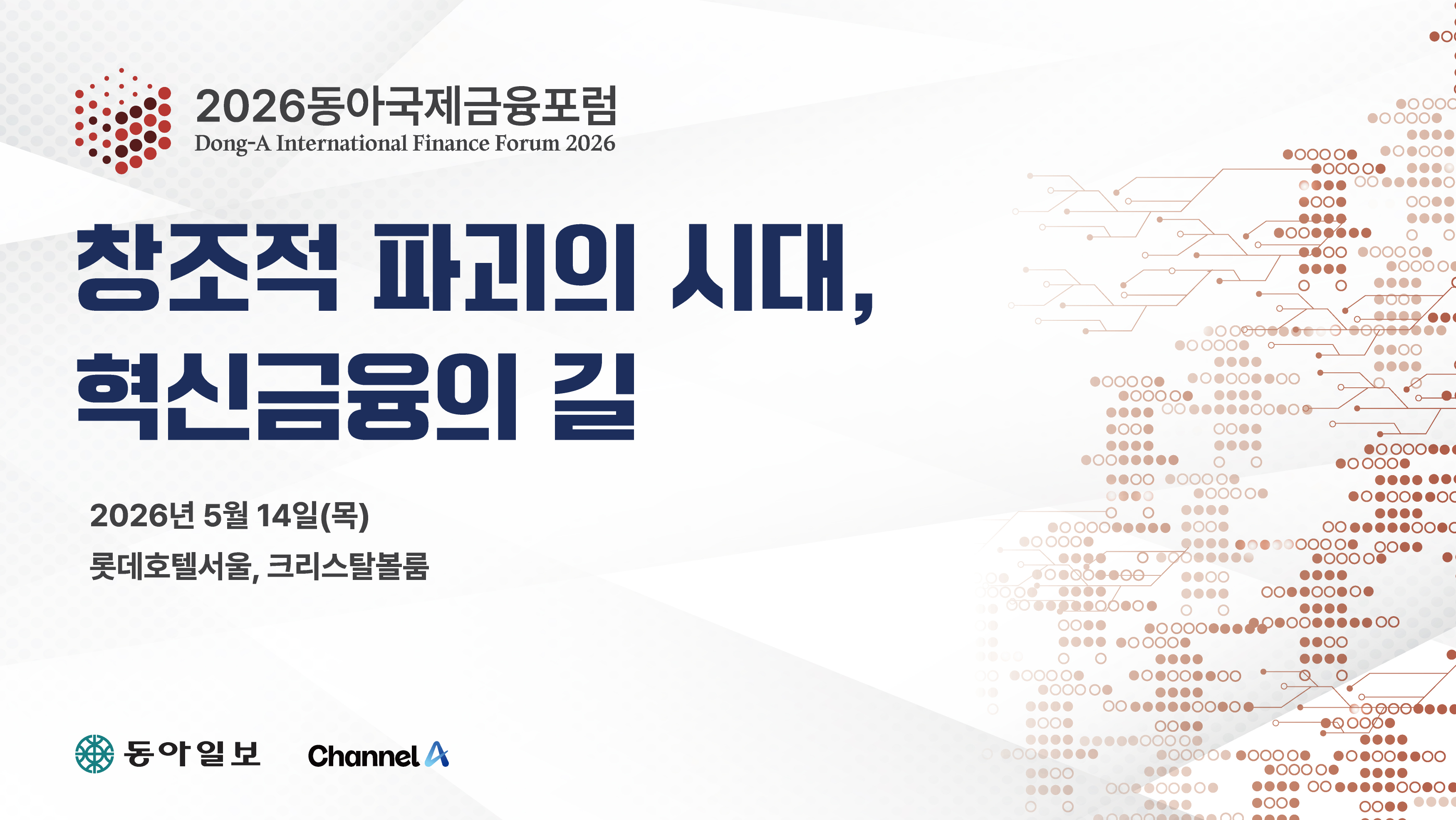 2026동아국제금융포럼
Dong-A International Finance Forum 2026

창조적 파괴의 시대,
혁신금융의 길

2026년 5월 14일(목)
롯데호텔서울, 크리스탈볼룸

동아일보 Channel A